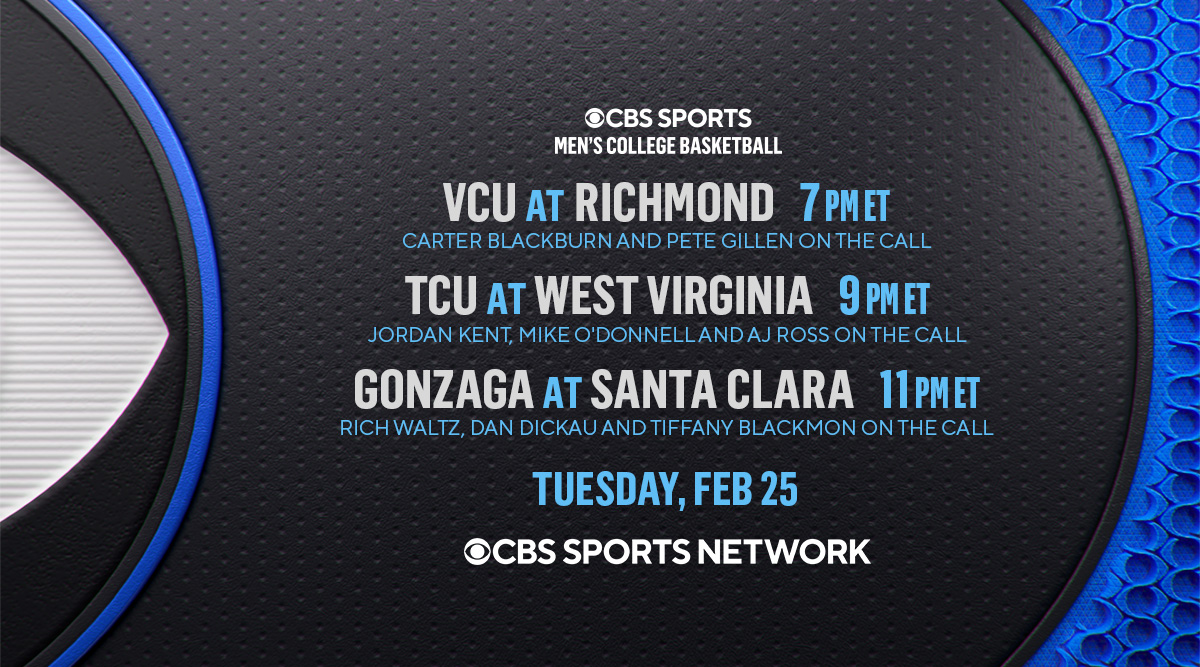 CBS SPORTS
MEN'S COLLEGE BASKETBALL

VCU AT RICHMOND 7 PM ET
CARTER BLACKBURN AND PETE GILLEN ON THE CALL

TCU AT WEST VIRGINIA 9 PM ET
JORDAN KENT, MIKE O'DONNELL AND AJ ROSS ON THE CALL

GONZAGA AT SANTA CLARA 11 PM ET
RICH WALTZ, DAN DICKAU AND TIFFANY BLACKMON ON THE CALL

TUESDAY, FEB 25

CBS SPORTS NETWORK